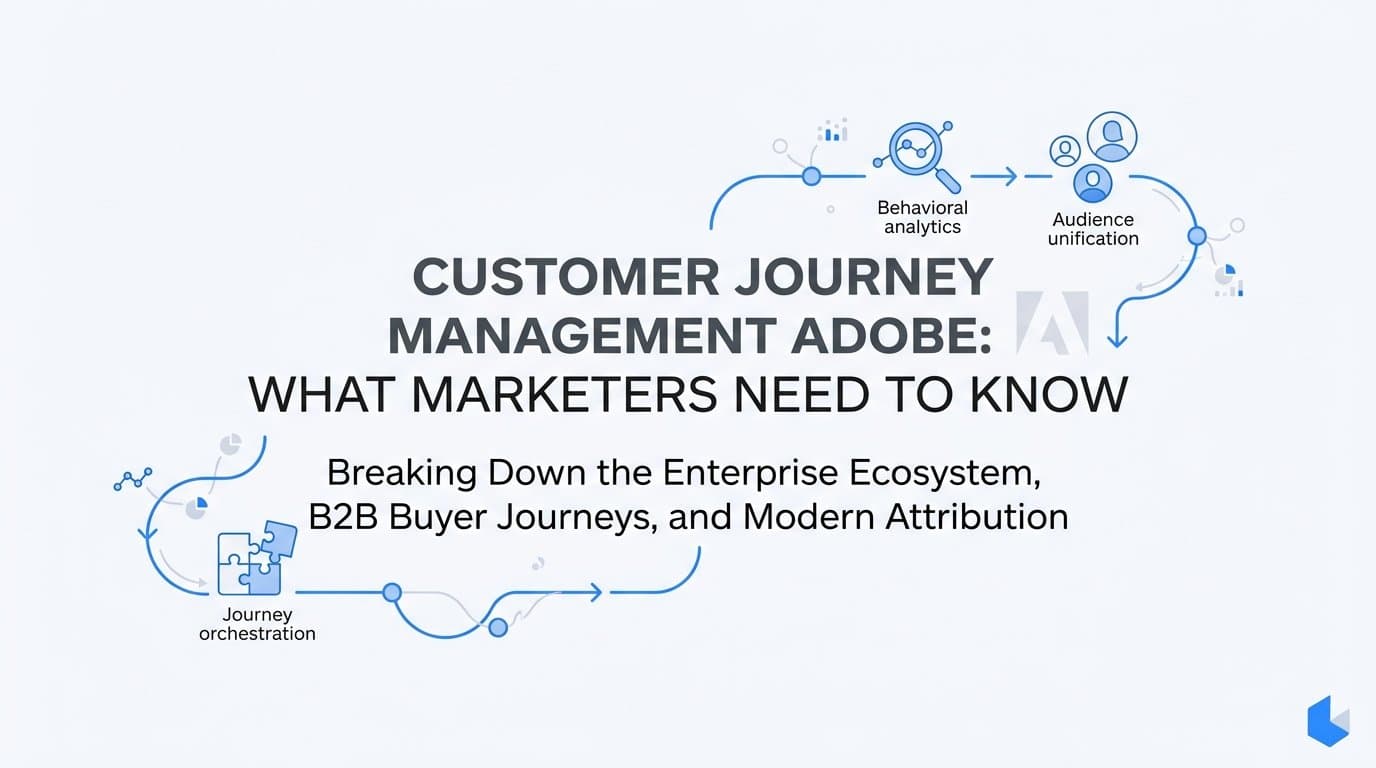 Behavioral analytics

Audience unification

CUSTOMER JOURNEY MANAGEMENT ADOBE: WHAT MARKETERS NEED TO KNOW

Breaking Down the Enterprise Ecosystem, B2B Buyer Journeys, and Modern Attribution

Journey orchestration